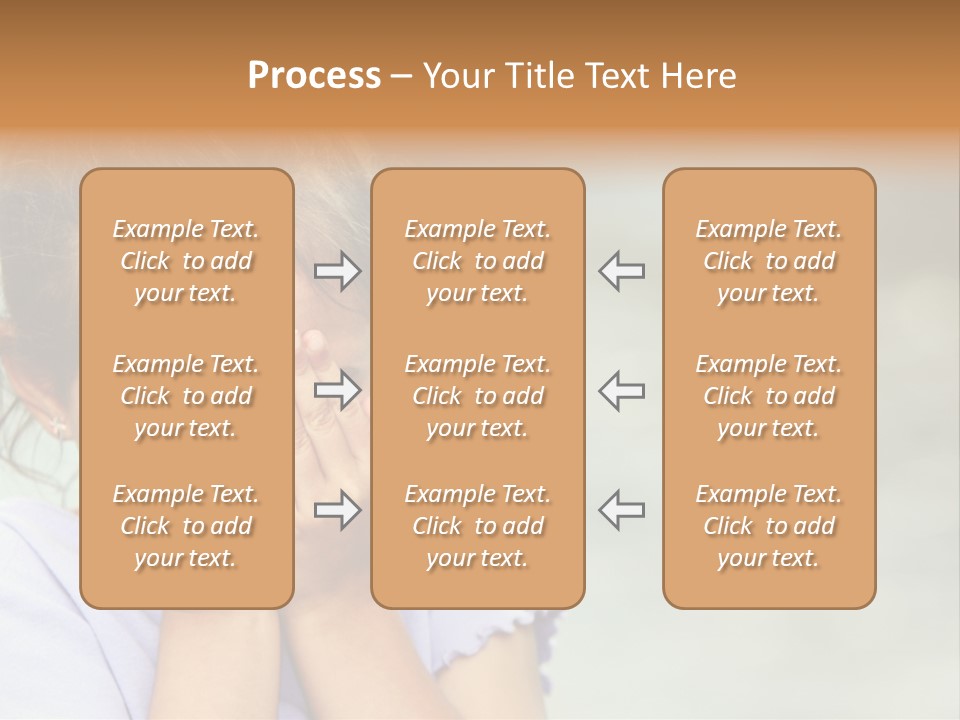 Process – Your Title Text Here

Example Text. Click to add your text.

Example Text. Click to add your text.

Example Text. Click to add your text.

Example Text. Click to add your text.

Example Text. Click to add your text.

Example Text. Click to add your text.

Example Text. Click to add your text.

Example Text. Click to add your text.

Example Text. Click to add your text.